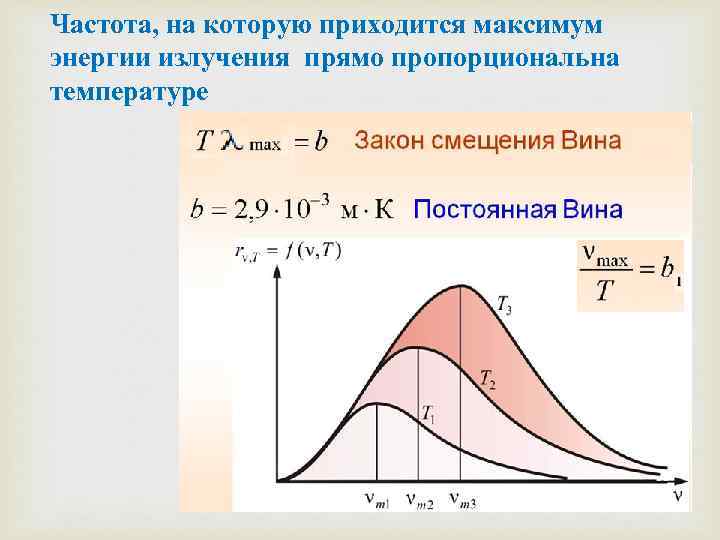 Частота, на которую приходится максимум энергии излучения прямо пропорциональна температуре

$T\lambda_{\max} = b$ Закон смещения Вина

$b = 2{,}9 \cdot 10^{-3}$ м $\cdot$ К Постоянная Вина

$r_{\nu,T} = f(\nu, T)$

$\frac{\nu_{\max}}{T} = b_1$

$T_3$

$T_2$

$T_1$

$\nu_{m1}$ $\nu_{m2}$ $\nu_{m3}$ $\nu$